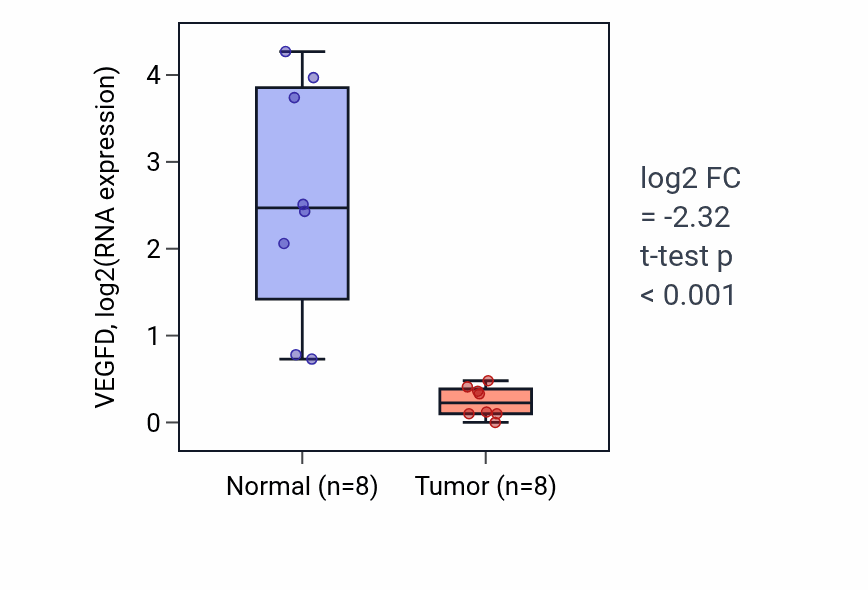 VEGFD, log2(RNA expression)

4
3
2
1
0

Normal (n=8)
Tumor (n=8)

log2 FC
= -2.32
t-test p
< 0.001